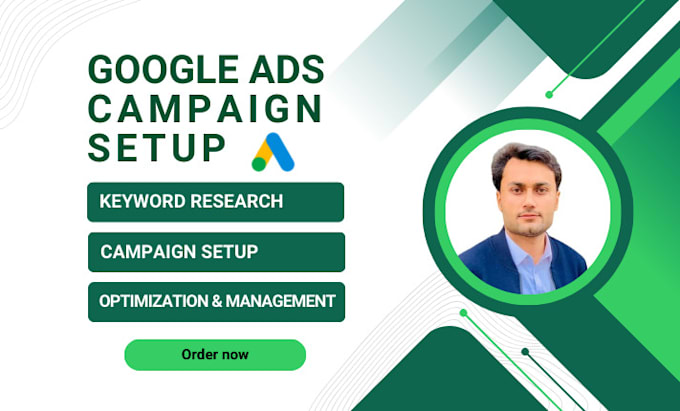 GOOGLE ADS CAMPAIGN SETUP

KEYWORD RESEARCH

CAMPAIGN SETUP

OPTIMIZATION & MANAGEMENT

Order now